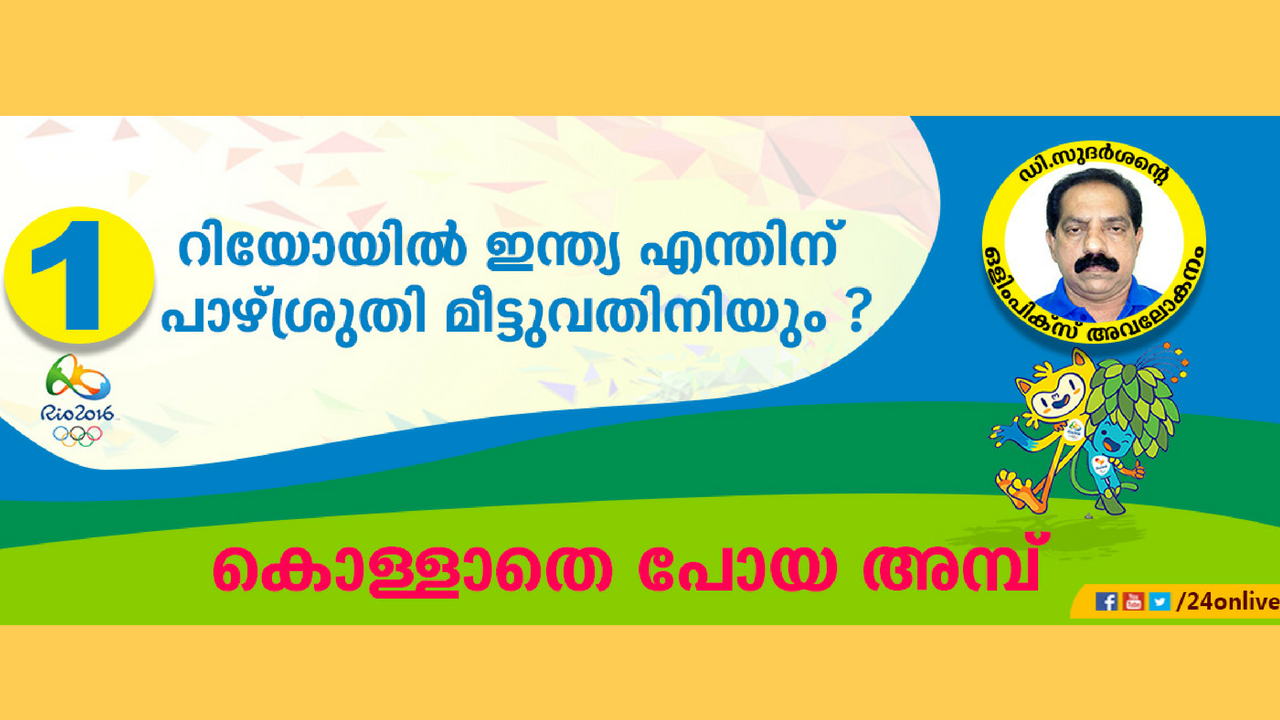 1

റിയോയിൽ ഇന്ത്യ എന്തിന് പാഴ്ശ്രുതി മീട്ടുവതിനിയും ?

Rio2016

ഡി.സുദർശന്റെ
ഒളിംപിക്സ് അവലോകനം

കൊള്ളാതെ പോയ അമ്പ്

/24onlive